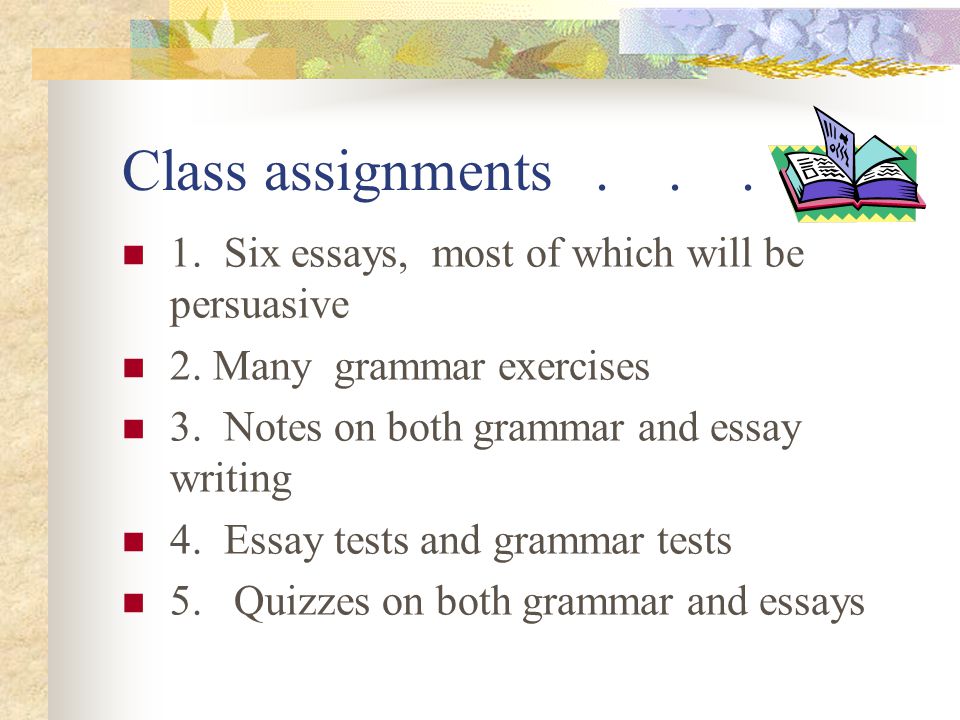 Class assignments . . .

1. Six essays, most of which will be persuasive

2. Many grammar exercises

3. Notes on both grammar and essay writing

4. Essay tests and grammar tests

5. Quizzes on both grammar and essays